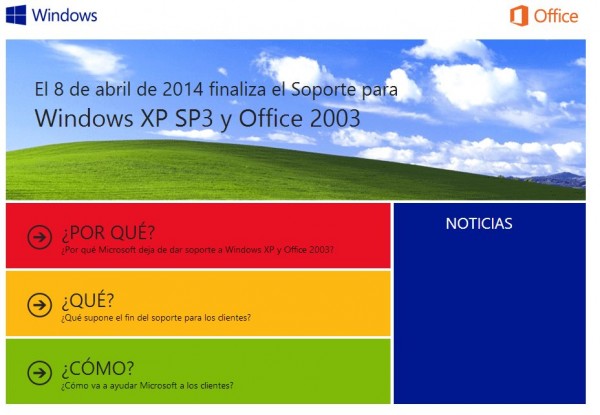 Windows

Office

El 8 de abril de 2014 finaliza el Soporte para
Windows XP SP3 y Office 2003

¿POR QUÉ?
¿Por qué Microsoft deja de dar soporte a Windows XP y Office 2003?

¿QUÉ?
¿Qué supone el fin del soporte para los clientes?

¿CÓMO?
¿Cómo va a ayudar Microsoft a los clientes?

NOTICIAS